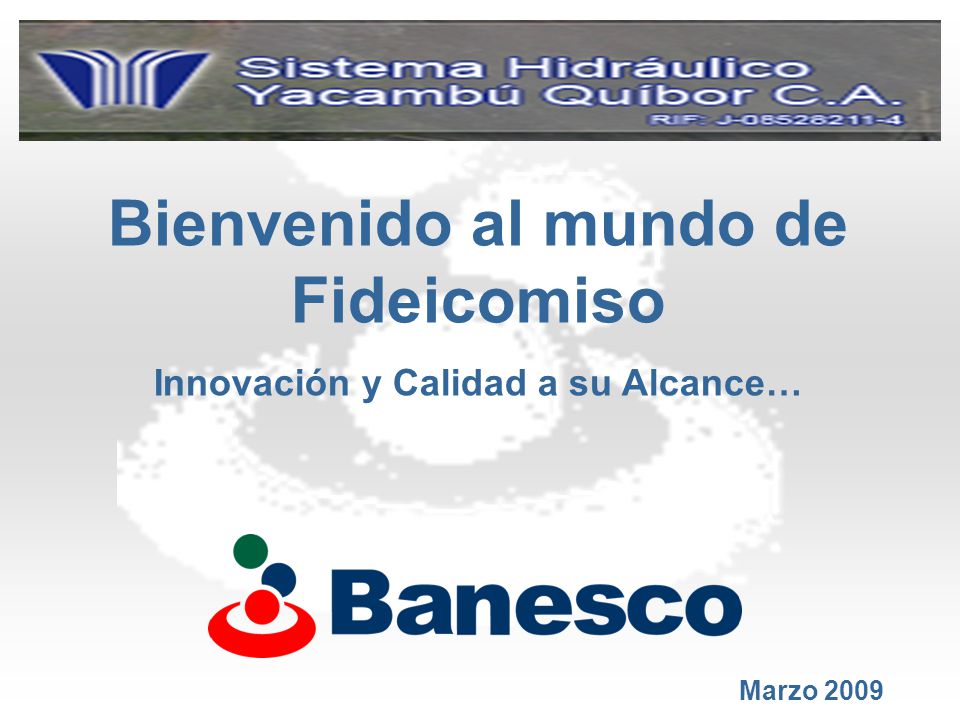 Sistema Hidráulico Yacambú Quíbor C.A.
RIF: J-08528211-4

Bienvenido al mundo de Fideicomiso

Innovación y Calidad a su Alcance…

Banesco

Marzo 2009